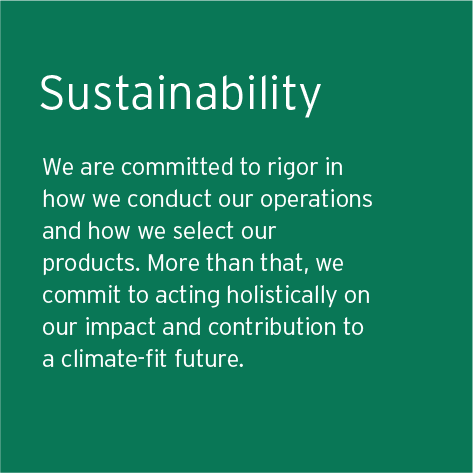 Sustainability

We are committed to rigor in how we conduct our operations and how we select our products. More than that, we commit to acting holistically on our impact and contribution to a climate-fit future.